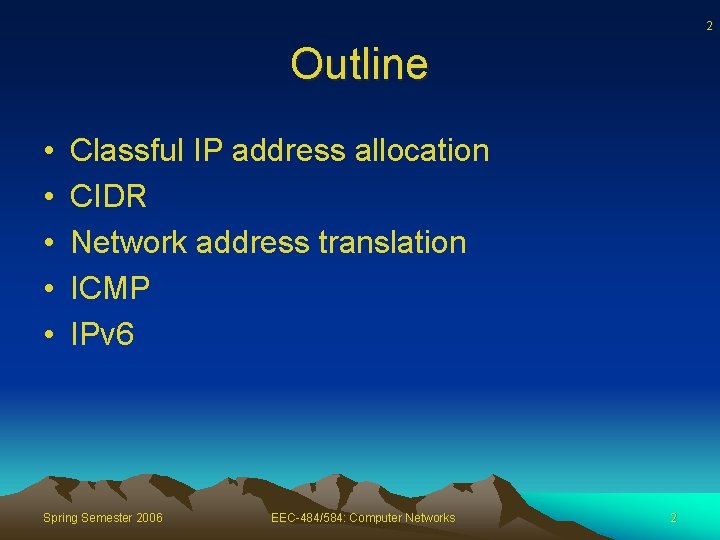 2

Outline

• Classful IP address allocation
• CIDR
• Network address translation
• ICMP
• IPv6

Spring Semester 2006 EEC-484/584: Computer Networks 2